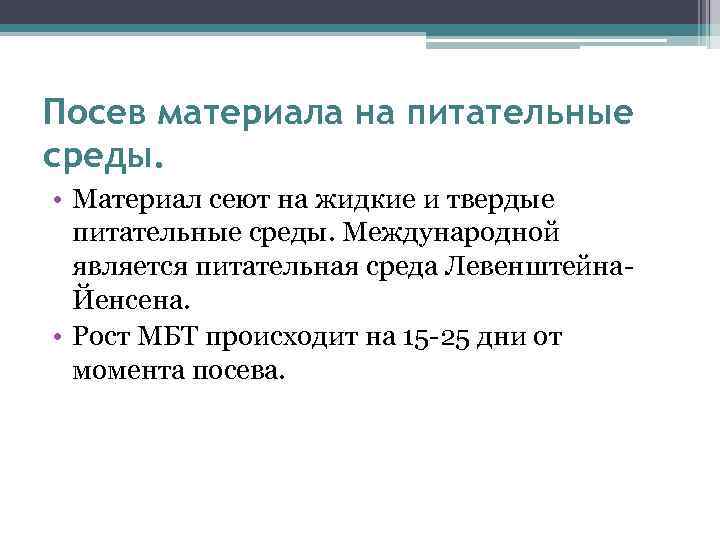 Посев материала на питательные среды.

• Материал сеют на жидкие и твердые питательные среды. Международной является питательная среда Левенштейна-Йенсена.
• Рост МБТ происходит на 15-25 дни от момента посева.